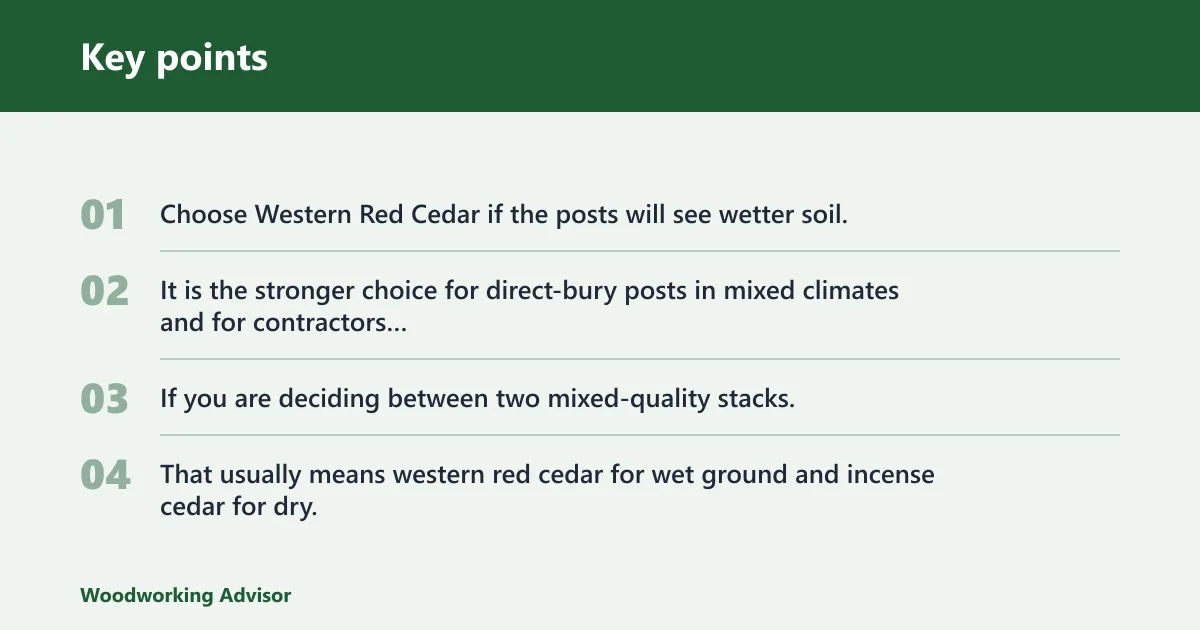 Key points

01 Choose Western Red Cedar if the posts will see wetter soil.

02 It is the stronger choice for direct-bury posts in mixed climates and for contractors...

03 If you are deciding between two mixed-quality stacks.

04 That usually means western red cedar for wet ground and incense cedar for dry.

Woodworking Advisor